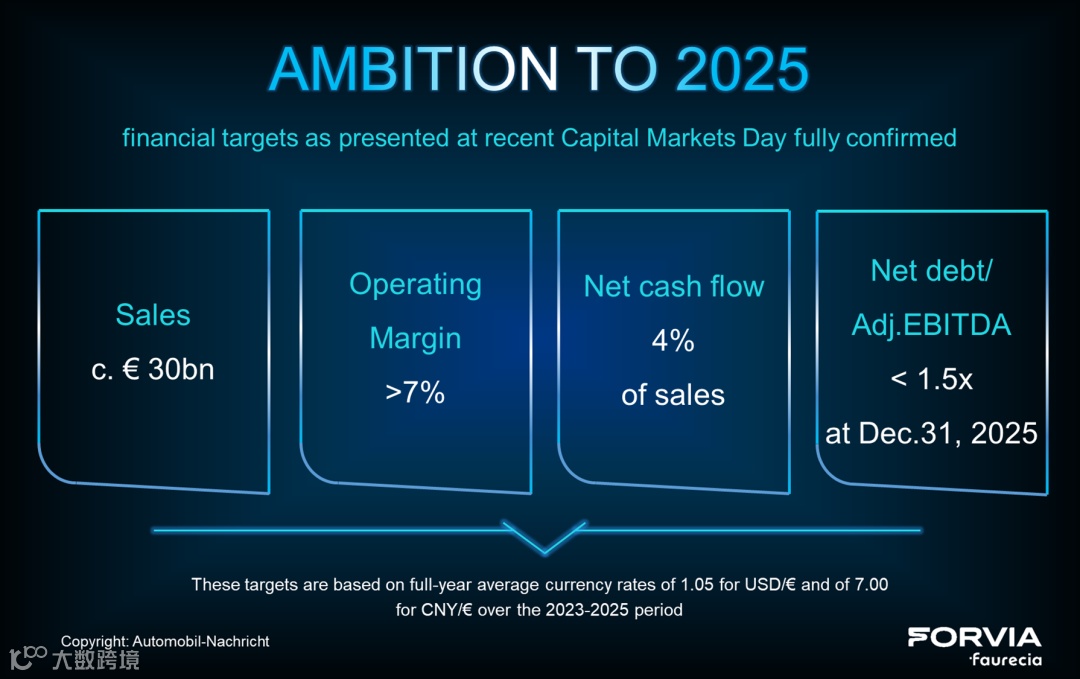 AMBITION TO 2025

financial targets as presented at recent Capital Markets Day fully confirmed

Sales
c. € 30bn

Operating Margin
>7%

Net cash flow
4%
of sales

Net debt/
Adj.EBITDA
< 1.5x
at Dec.31, 2025

These targets are based on full-year average currency rates of 1.05 for USD/€ and of 7.00 for CNY/€ over the 2023-2025 period

Copyright: Automobil-Nachricht

大数跨境

FORVIA
faurecia